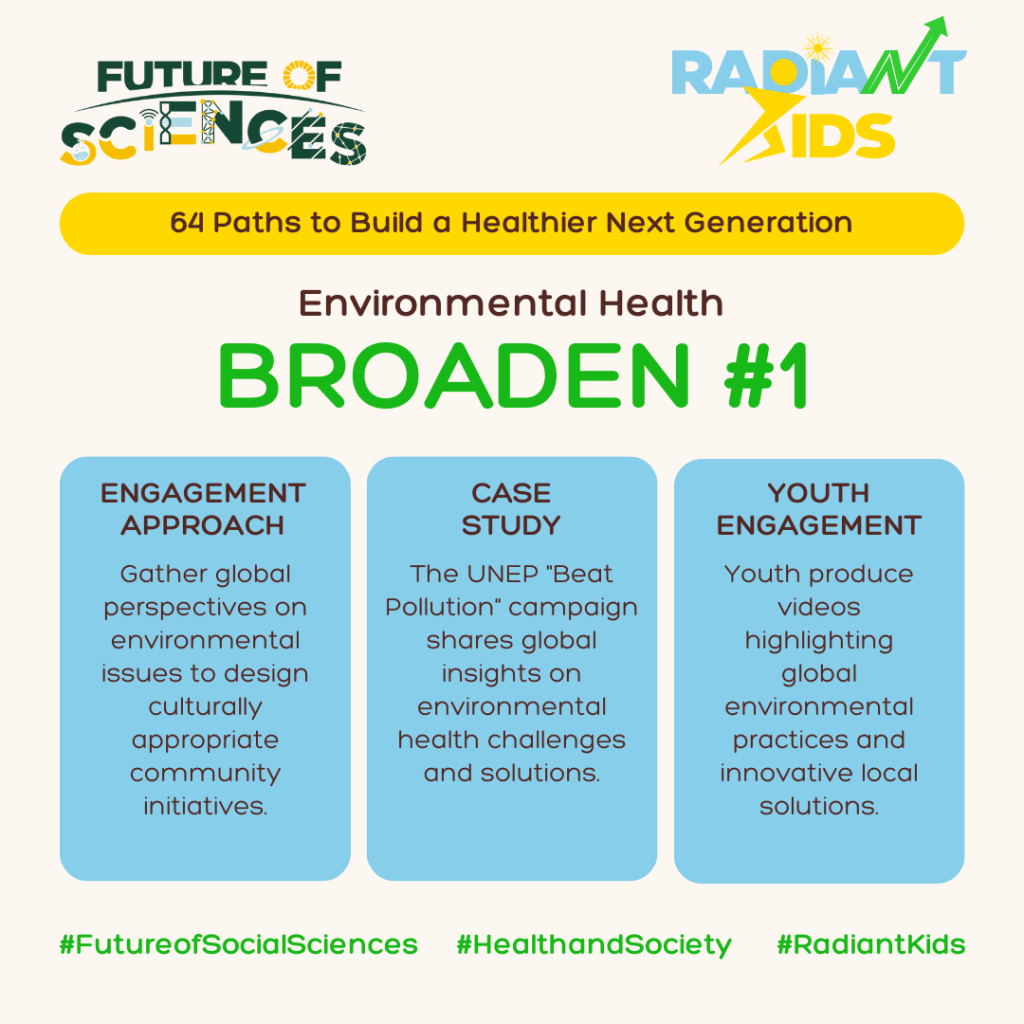 FUTURE OF SCIENCES

RADIANT KIDS

64 Paths to Build a Healthier Next Generation

Environmental Health

BROADEN #1

ENGAGEMENT APPROACH

Gather global perspectives on environmental issues to design culturally appropriate community initiatives.

CASE STUDY

The UNEP "Beat Pollution" campaign shares global insights on environmental health challenges and solutions.

YOUTH ENGAGEMENT

Youth produce videos highlighting global environmental practices and innovative local solutions.

#FutureofSocialSciences #HealthandSociety #RadiantKids